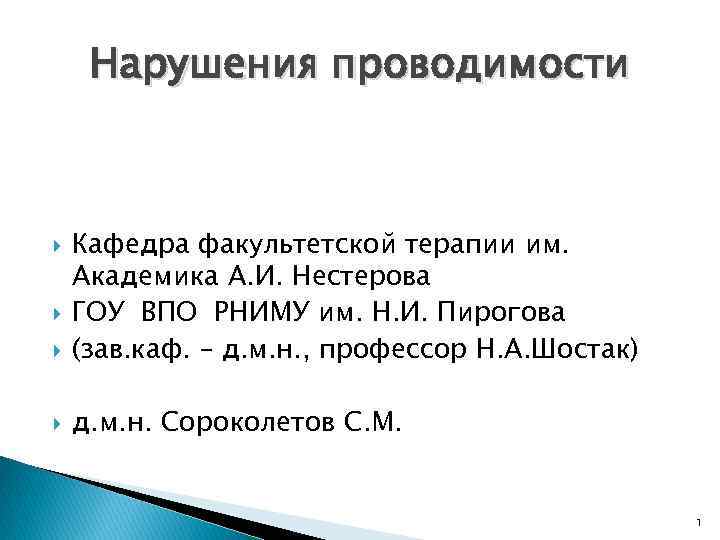 Нарушения проводимости

Кафедра факультетской терапии им. Академика А.И. Нестерова

ГОУ ВПО РНИМУ им. Н.И. Пирогова

(зав.каф. – д.м.н., профессор Н.А.Шостак)

д.м.н. Сороколетов С.М.

1